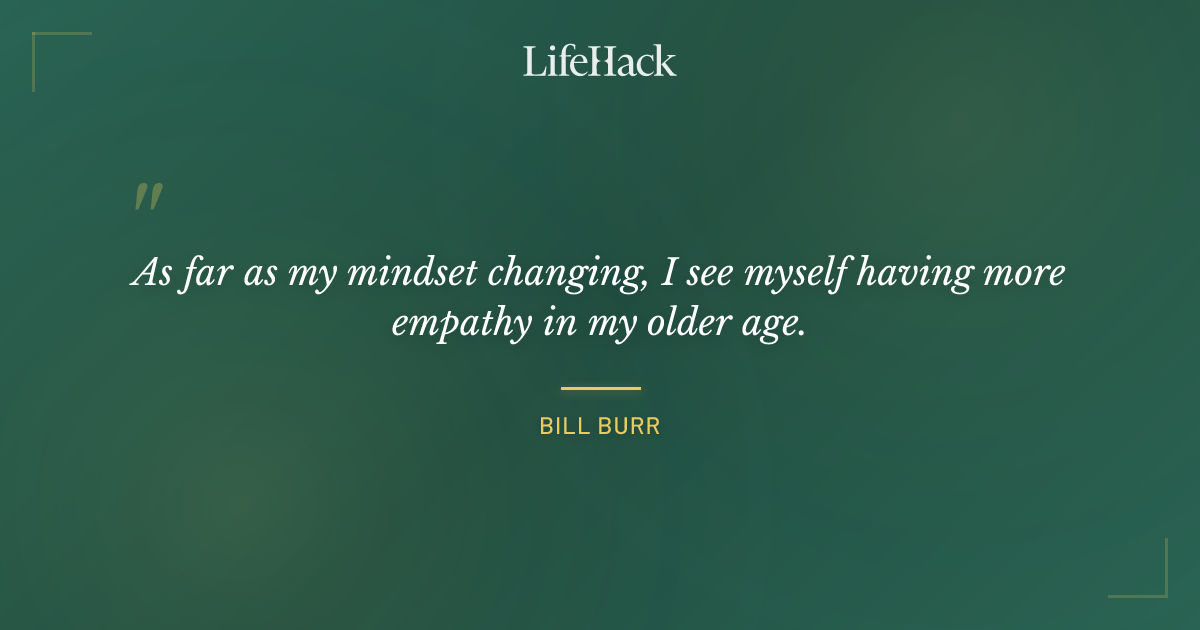 LifeHack

"

As far as my mindset changing, I see myself having more empathy in my older age.

BILL BURR